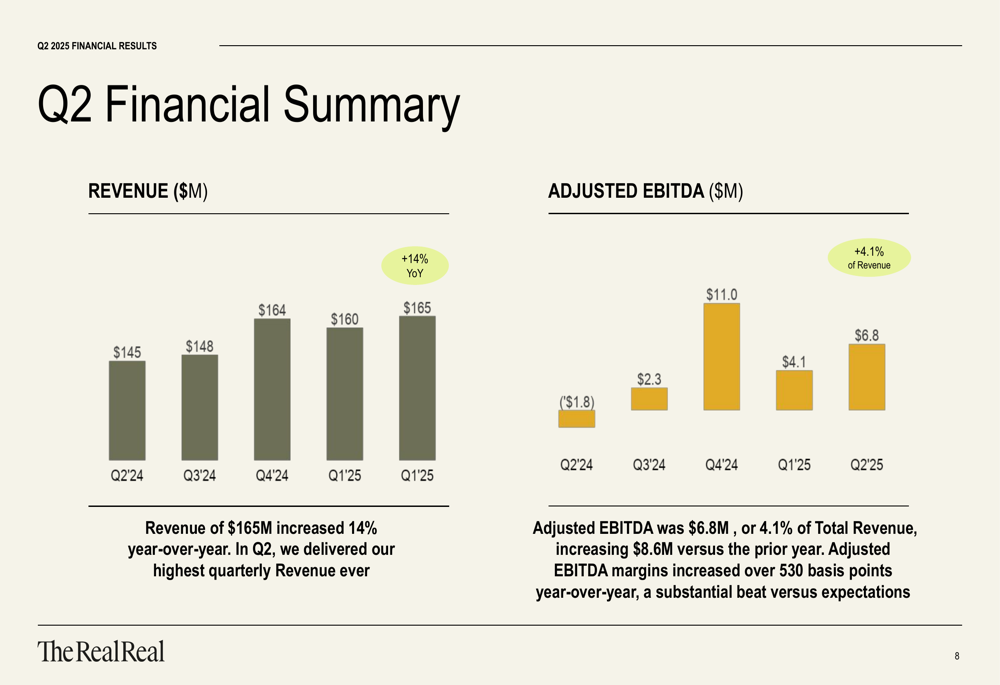 Q2 2025 FINANCIAL RESULTS

Q2 Financial Summary

REVENUE ($M)

+14% YoY

$145
$148
$164
$160
$165

Q2'24
Q3'24
Q4'24
Q1'25
Q1'25

Revenue of $165M increased 14% year-over-year. In Q2, we delivered our highest quarterly Revenue ever

ADJUSTED EBITDA ($M)

+4.1% of Revenue

('$1.8)
$2.3
$11.0
$4.1
$6.8

Q2'24
Q3'24
Q4'24
Q1'25
Q2'25

Adjusted EBITDA was $6.8M , or 4.1% of Total Revenue, increasing $8.6M versus the prior year. Adjusted EBITDA margins increased over 530 basis points year-over-year, a substantial beat versus expectations

The RealReal

8